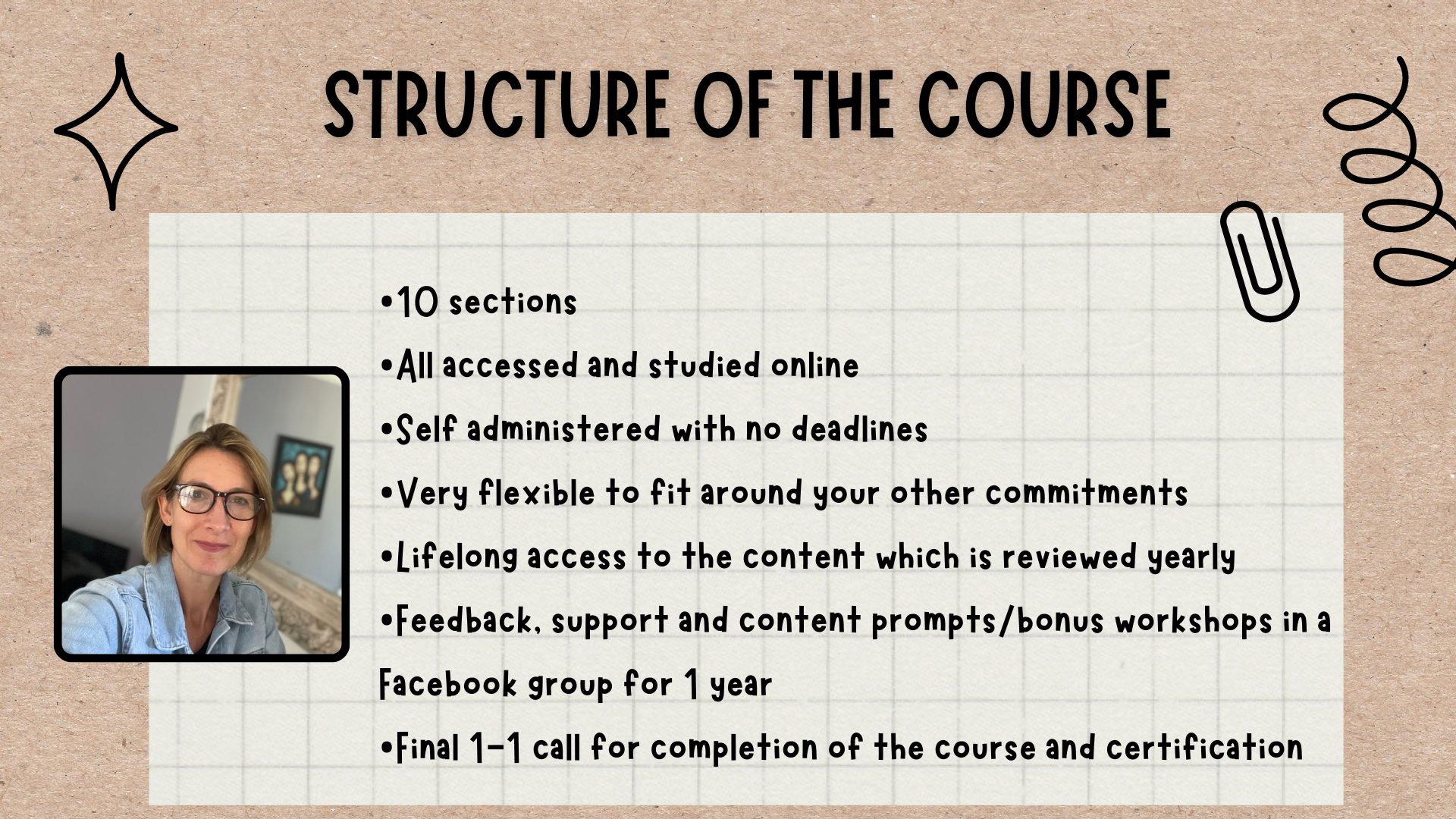 STRUCTURE OF THE COURSE

•10 sections

•All accessed and studied online

•Self administered with no deadlines

•Very flexible to fit around your other commitments

•Lifelong access to the content which is reviewed yearly

•Feedback, support and content prompts/bonus workshops in a Facebook group for 1 year

•Final 1-1 call for completion of the course and certification